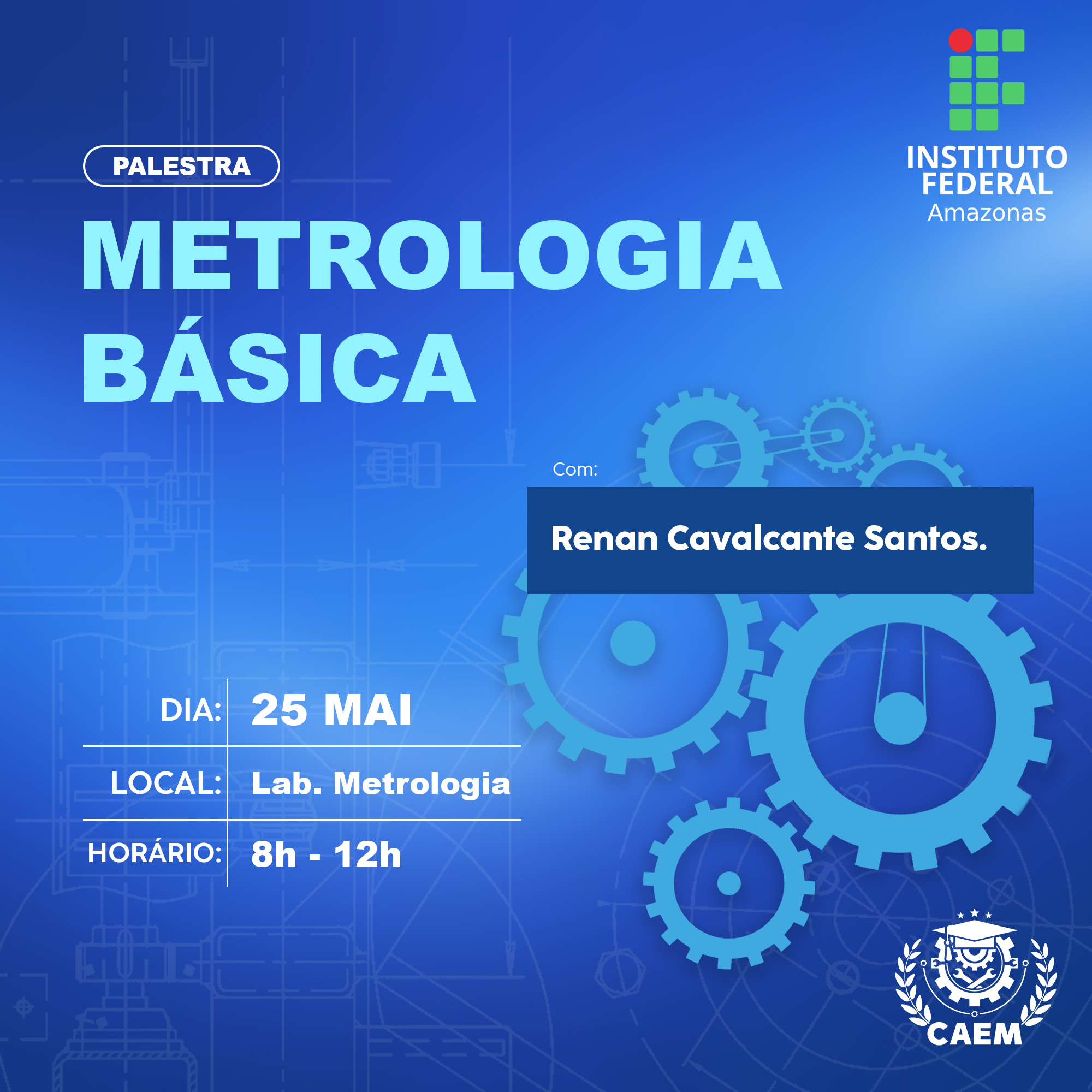 INSTITUTO FEDERAL
Amazonas

PALESTRA

METROLOGIA BÁSICA

Com:

Renan Cavalcante Santos.

DIA: 25 MAI

LOCAL: Lab. Metrologia

HORÁRIO: 8h - 12h

CAEM